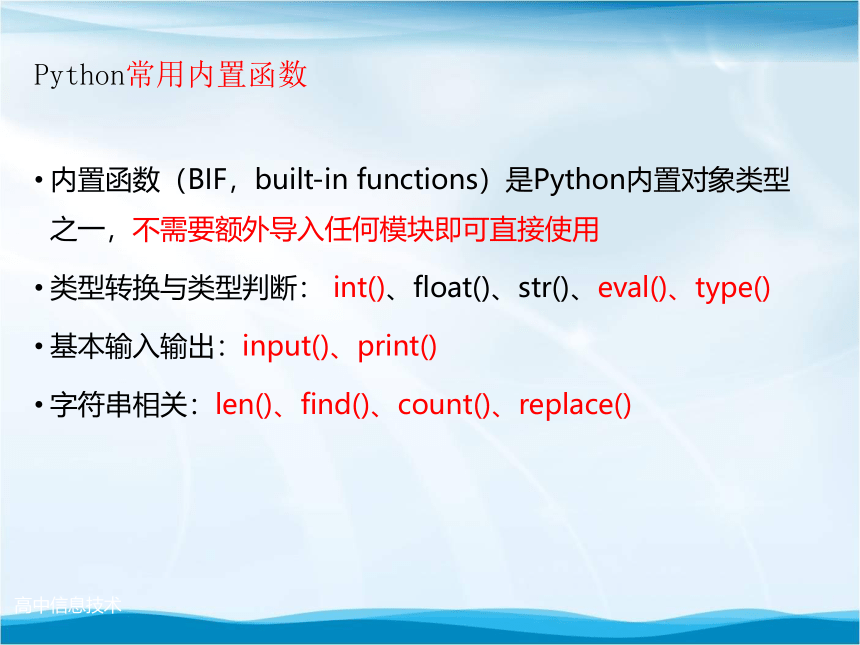 Python常用内置函数

• 内置函数（BIF，built-in functions）是Python内置对象类型之一，不需要额外导入任何模块即可直接使用

• 类型转换与类型判断： int()、float()、str()、eval()、type()

• 基本输入输出：input()、print()

• 字符串相关：len()、find()、count()、replace()

高中信息技术